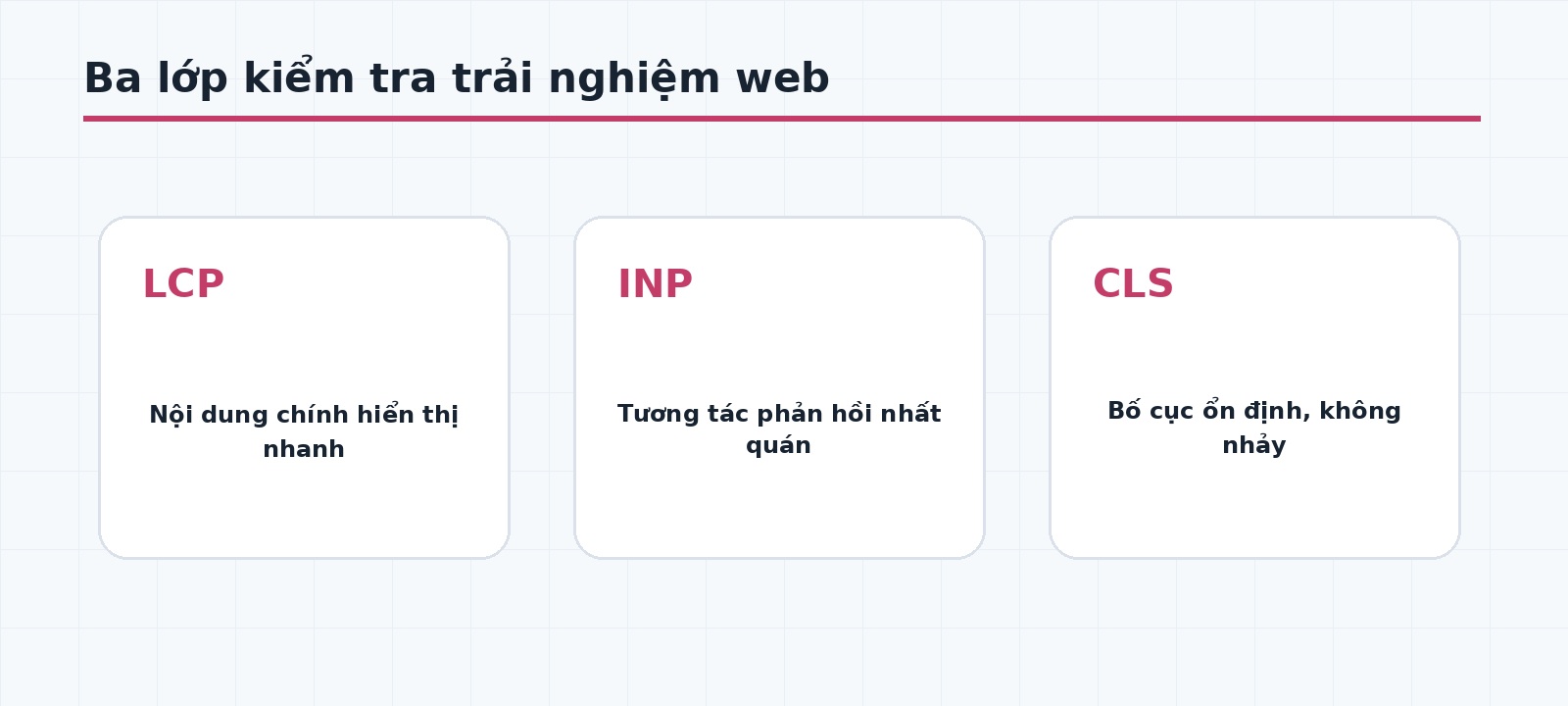 Ba lớp kiểm tra trải nghiệm web

LCP

Nội dung chính hiển thị nhanh

INP

Tương tác phản hồi nhất quán

CLS

Bố cục ổn định, không nhảy